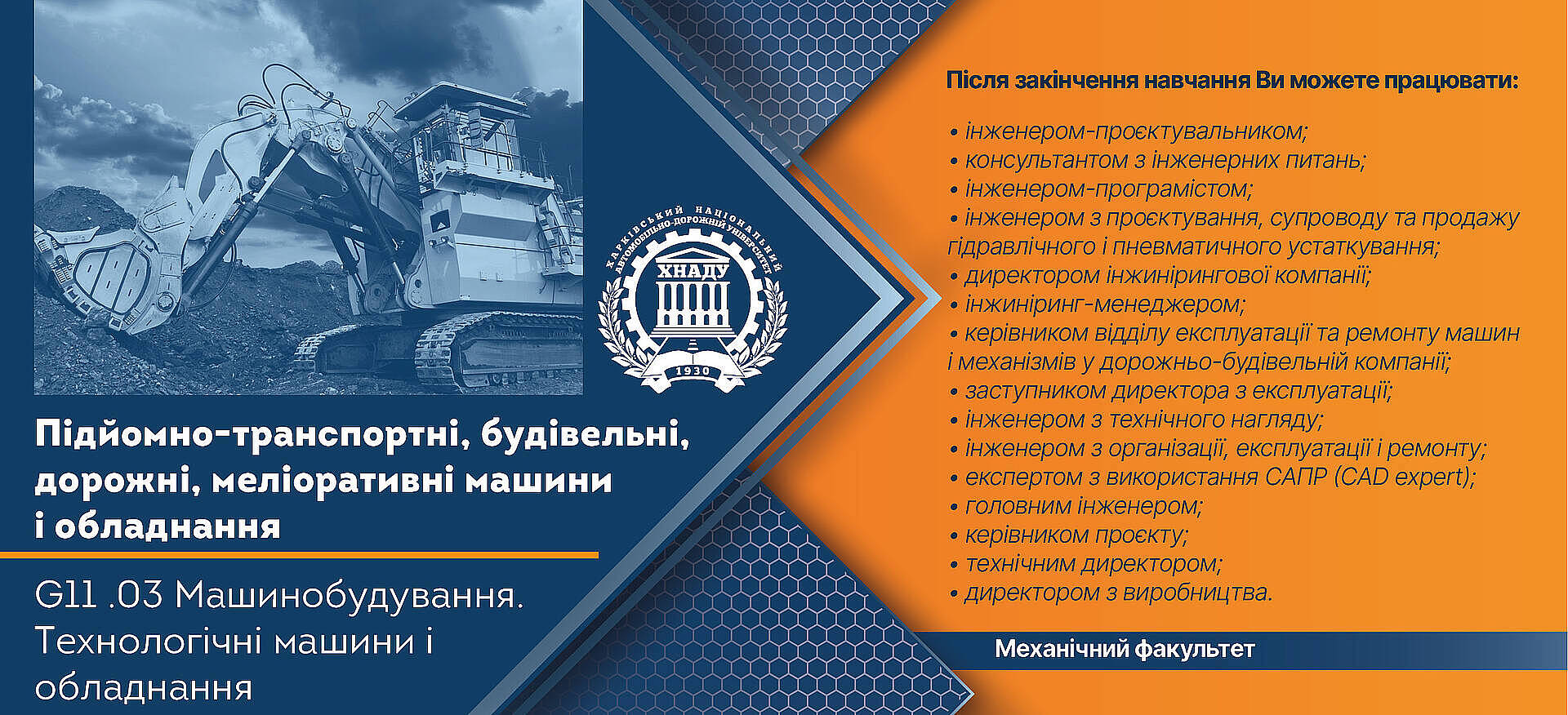 ХАРКІВСЬКИЙ НАЦІОНАЛЬНИЙ АВТОМОБІЛЬНО-ДОРОЖНІЙ УНІВЕРСИТЕТ
ХНАДУ
1930

Підйомно-транспортні, будівельні, дорожні, меліоративні машини і обладнання

G11 .03 Машинобудування. Технологічні машини і обладнання

Після закінчення навчання Ви можете працювати:

• інженером-проєктувальником;
• консультантом з інженерних питань;
• інженером-програмістом;
• інженером з проєктування, супроводу та продажу гідравлічного і пневматичного устаткування;
• директором інжинірингової компанії;
• інжиніринг-менеджером;
• керівником відділу експлуатації та ремонту машин і механізмів у дорожньо-будівельній компанії;
• заступником директора з експлуатації;
• інженером з технічного нагляду;
• інженером з організації, експлуатації і ремонту;
• експертом з використання САПР (CAD expert);
• головним інженером;
• керівником проєкту;
• технічним директором;
• директором з виробництва.

Механічний факультет